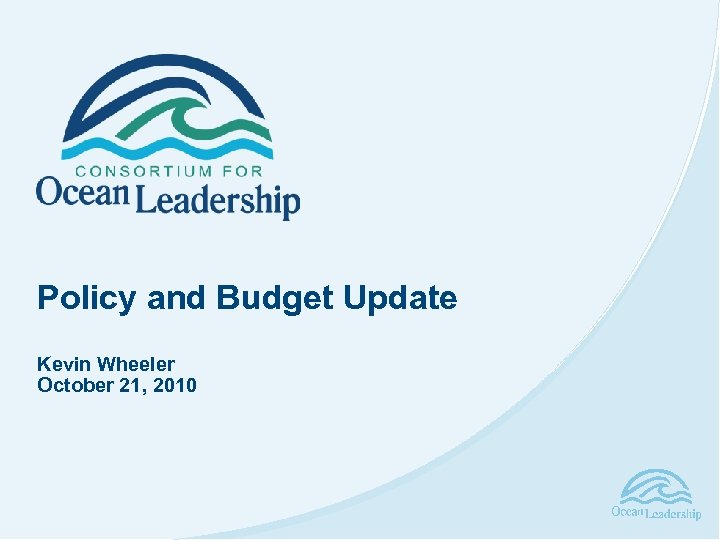 CONSORTIUM FOR
Ocean Leadership

Policy and Budget Update

Kevin Wheeler
October 21, 2010

Ocean Leadership